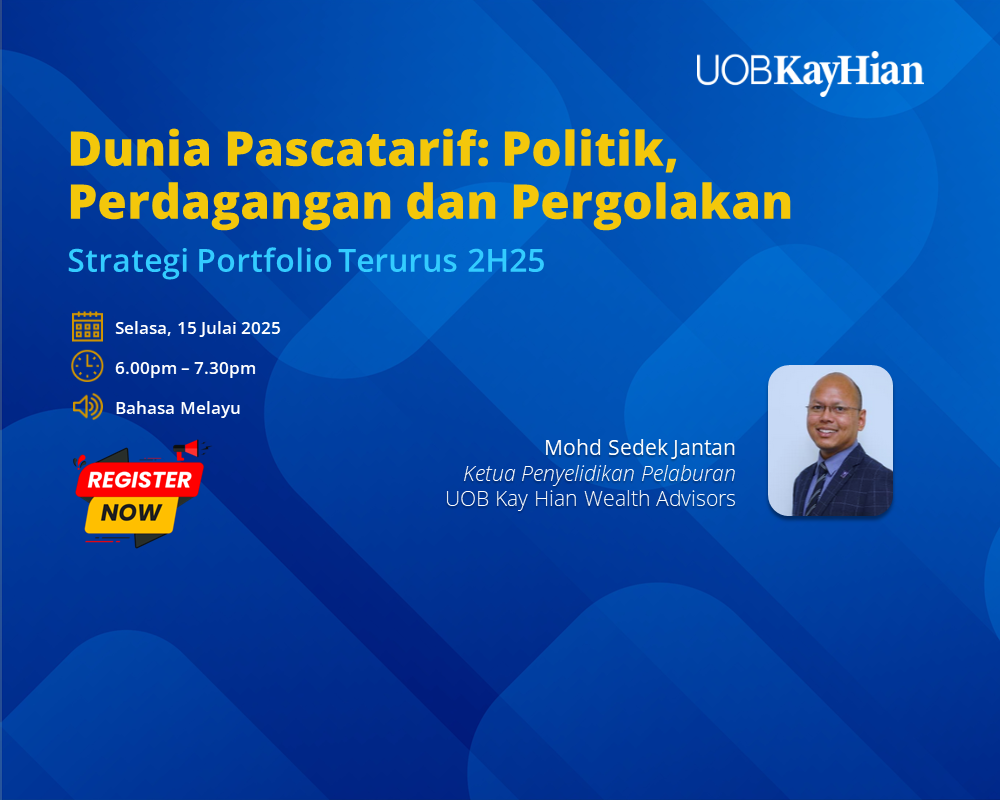 UOBKayHian

Dunia Pascatarif: Politik, Perdagangan dan Pergolakan

Strategi Portfolio Terurus 2H25

Selasa, 15 Julai 2025

6.00pm – 7.30pm

Bahasa Melayu

REGISTER NOW

Mohd Sedek Jantan
Ketua Penyelidikan Pelaburan
UOB Kay Hian Wealth Advisors